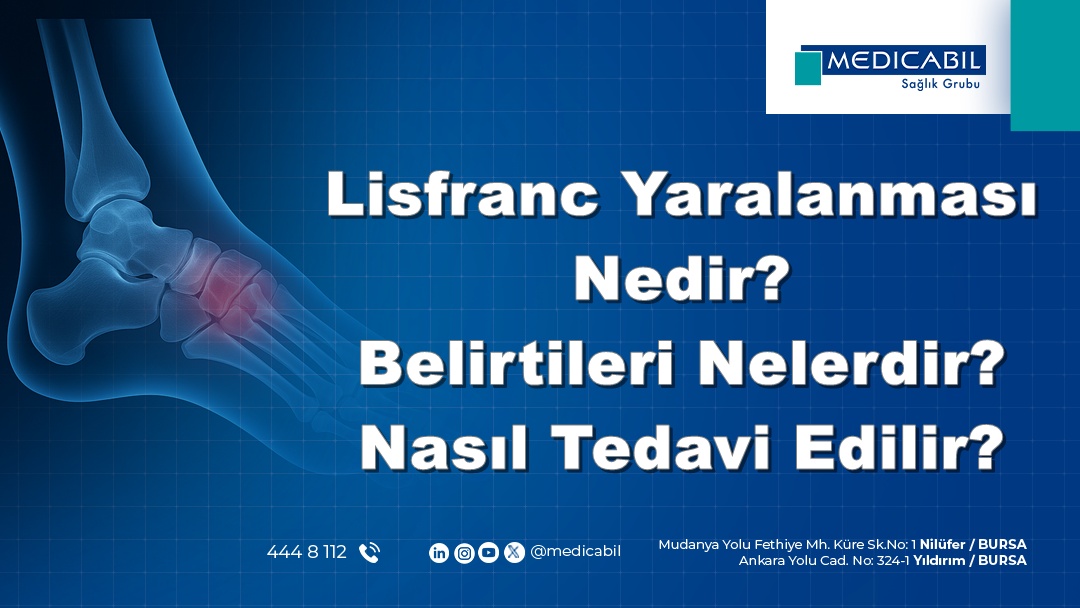 MEDICABIL
Sağlık Grubu

Lisfranc Yaralanması Nedir?
Belirtileri Nelerdir?
Nasıl Tedavi Edilir?

444 8 112

@medicabil

Mudanya Yolu Fethiye Mh. Küre Sk.No: 1 Nilüfer / BURSA
Ankara Yolu Cad. No: 324-1 Yıldırım / BURSA